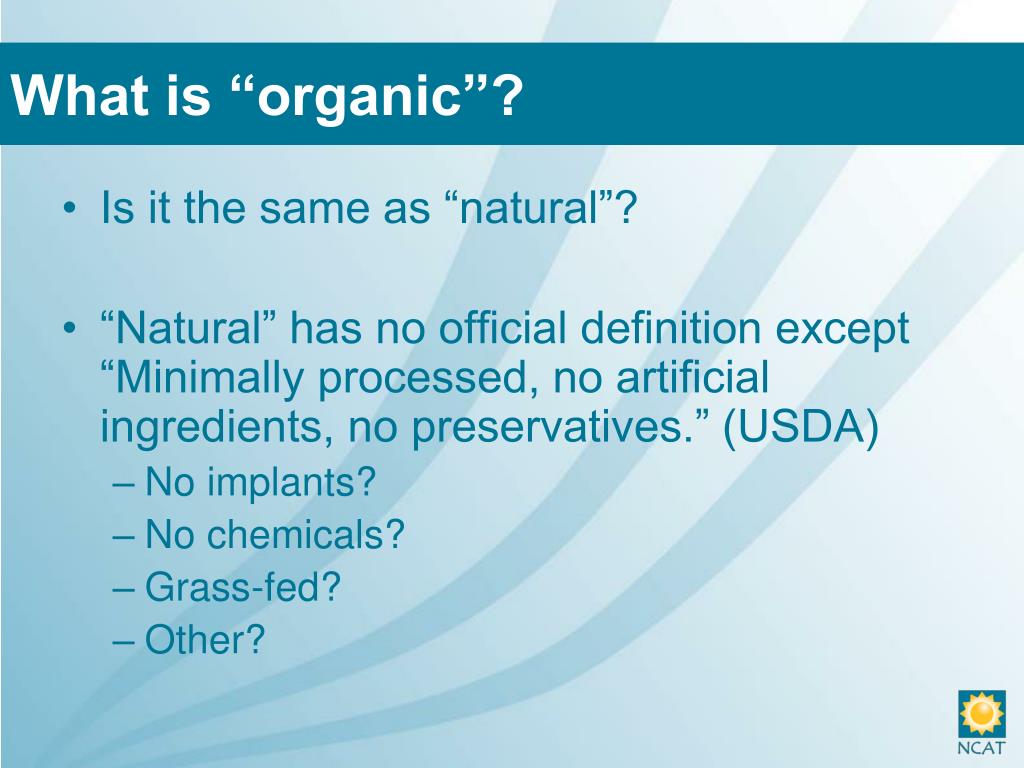 What is “organic”?

• Is it the same as “natural”?

• “Natural” has no official definition except “Minimally processed, no artificial ingredients, no preservatives.” (USDA)
– No implants?
– No chemicals?
– Grass-fed?
– Other?

NCAT